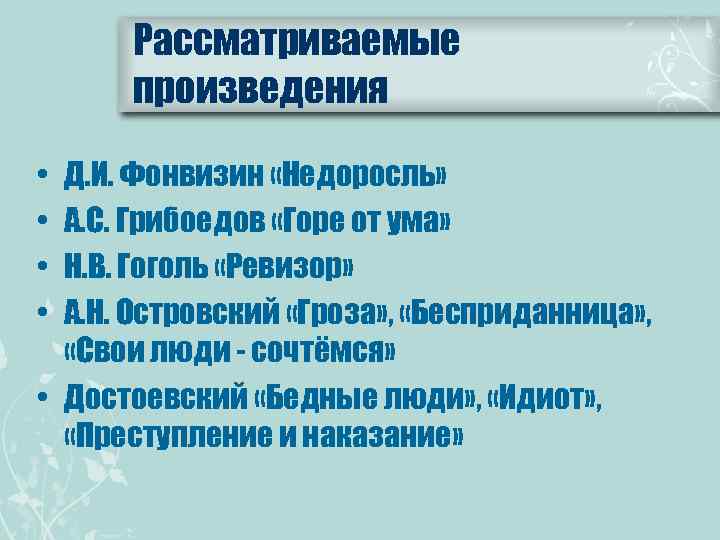 Рассматриваемые произведения

• Д.И. Фонвизин «Недоросль»
• А.С. Грибоедов «Горе от ума»
• Н.В. Гоголь «Ревизор»
• А.Н. Островский «Гроза», «Бесприданница», «Свои люди - сочтёмся»
• Достоевский «Бедные люди», «Идиот», «Преступление и наказание»